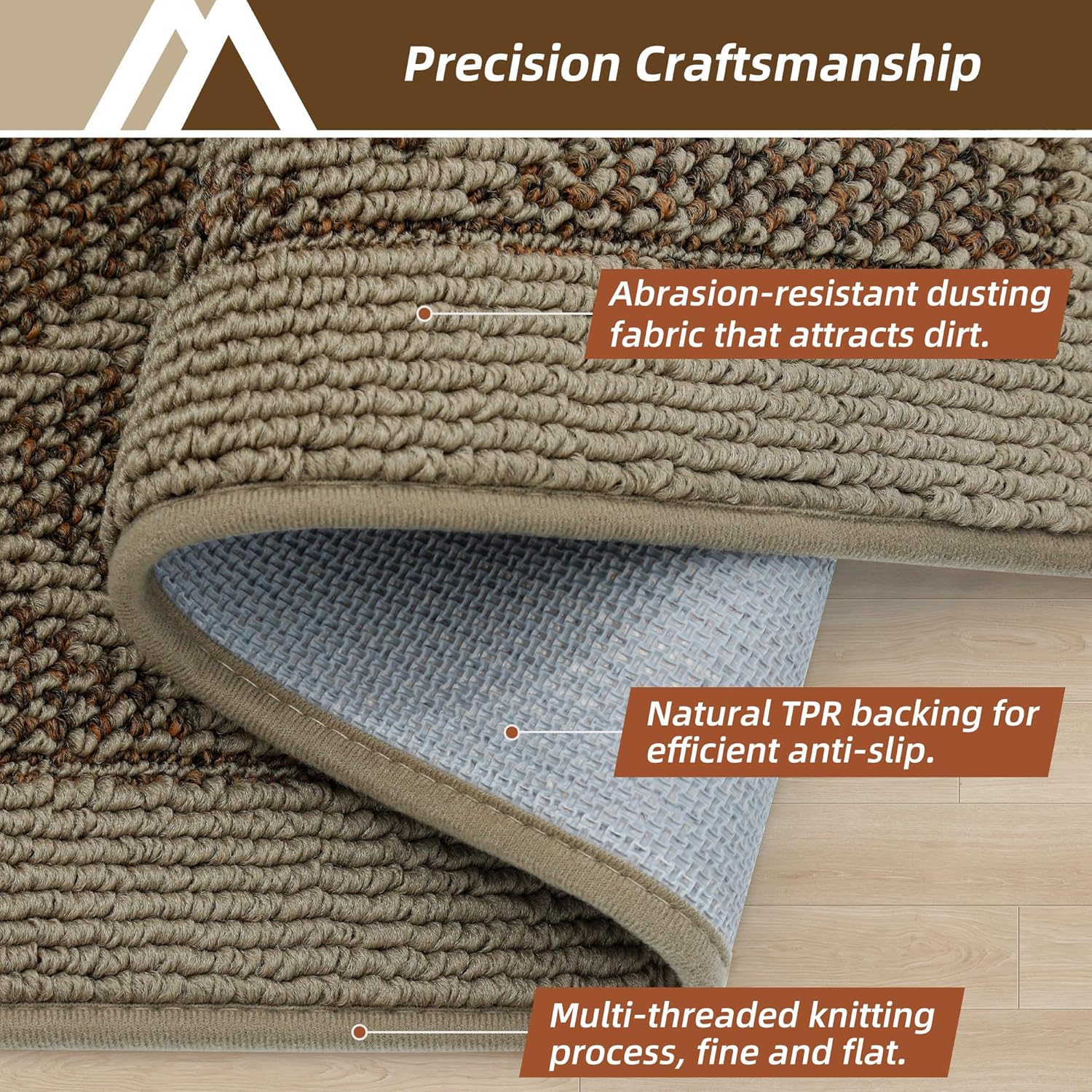 Precision Craftsmanship

Abrasion-resistant dusting fabric that attracts dirt.

Natural TPR backing for efficient anti-slip.

Multi-threaded knitting process, fine and flat.